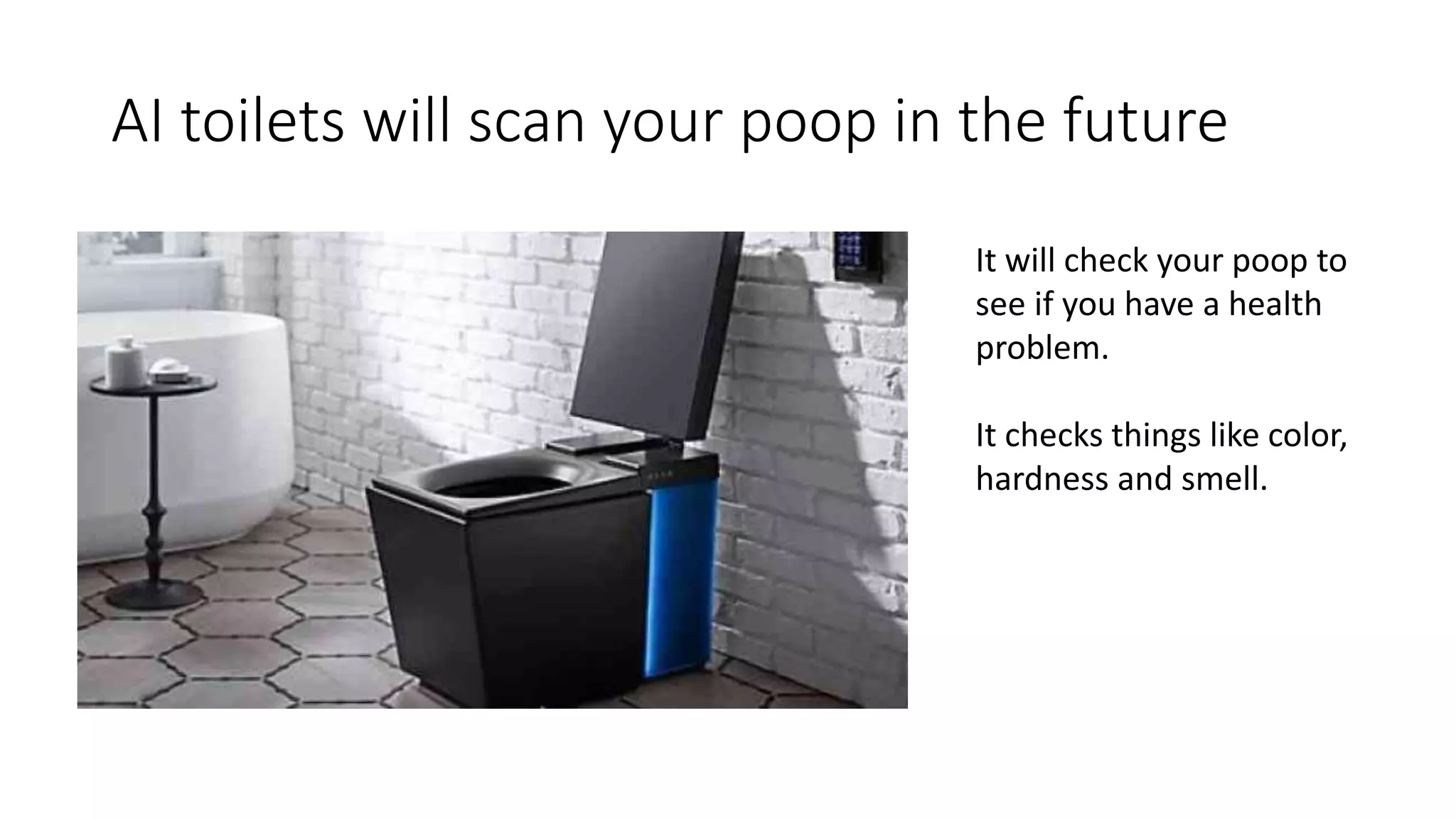 AI toilets will scan your poop in the future

It will check your poop to see if you have a health problem.

It checks things like color, hardness and smell.